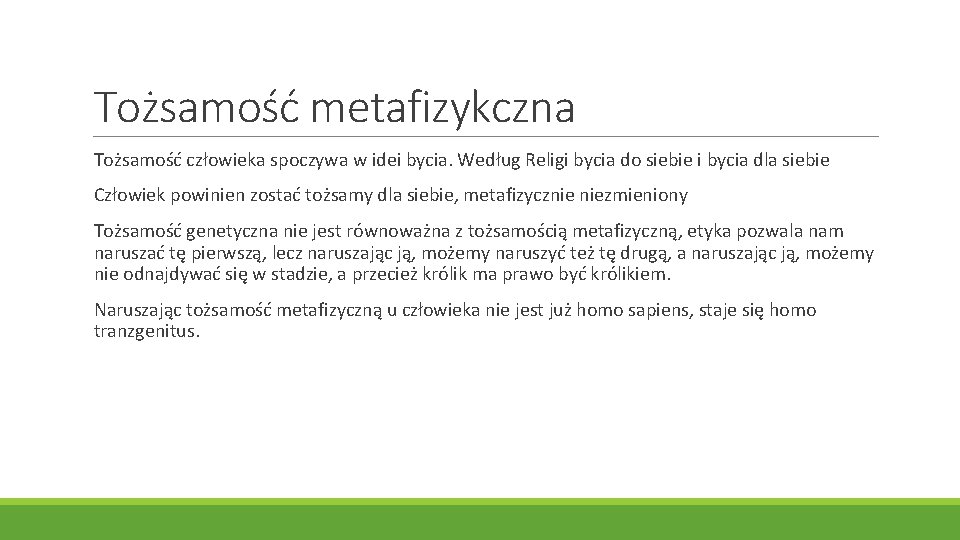 Tożsamość metafizykczna

Tożsamość człowieka spoczywa w idei bycia. Według Religi bycia do siebie i bycia dla siebie

Człowiek powinien zostać tożsamy dla siebie, metafizycznie niezmieniony

Tożsamość genetyczna nie jest równoważna z tożsamością metafizyczną, etyka pozwala nam naruszać tę pierwszą, lecz naruszając ją, możemy naruszyć też tę drugą, a naruszając ją, możemy nie odnajdywać się w stadzie, a przecież królik ma prawo być królikiem.

Naruszając tożsamość metafizyczną u człowieka nie jest już homo sapiens, staje się homo tranzgenitus.